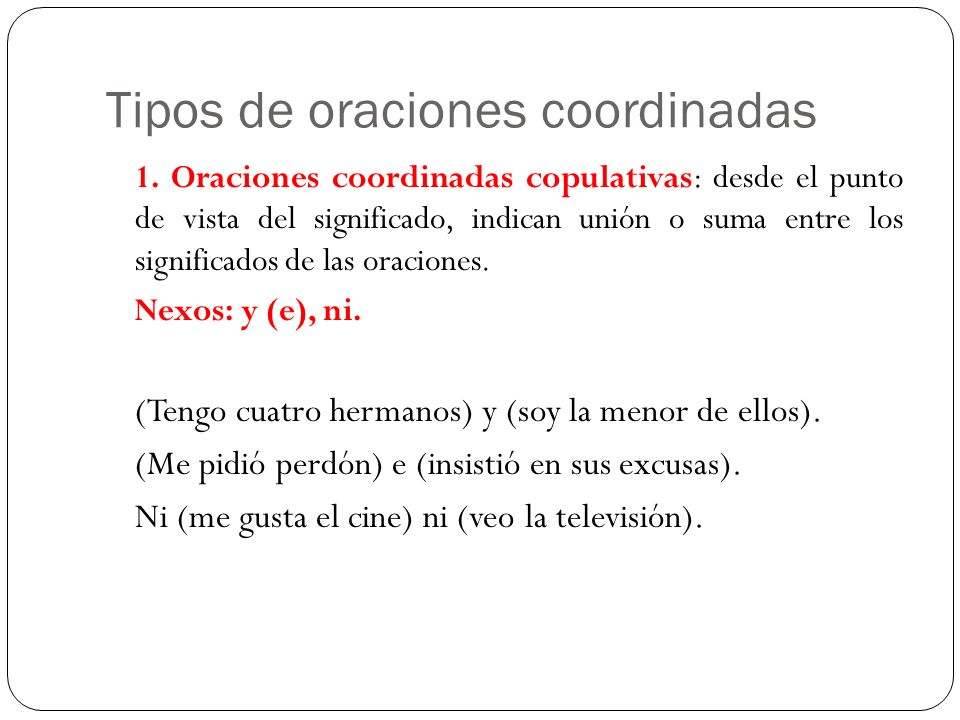 Tipos de oraciones coordinadas

1. Oraciones coordinadas copulativas: desde el punto de vista del significado, indican unión o suma entre los significados de las oraciones.

Nexos: y (e), ni.

(Tengo cuatro hermanos) y (soy la menor de ellos).

(Me pidió perdón) e (insistió en sus excusas).

Ni (me gusta el cine) ni (veo la televisión).